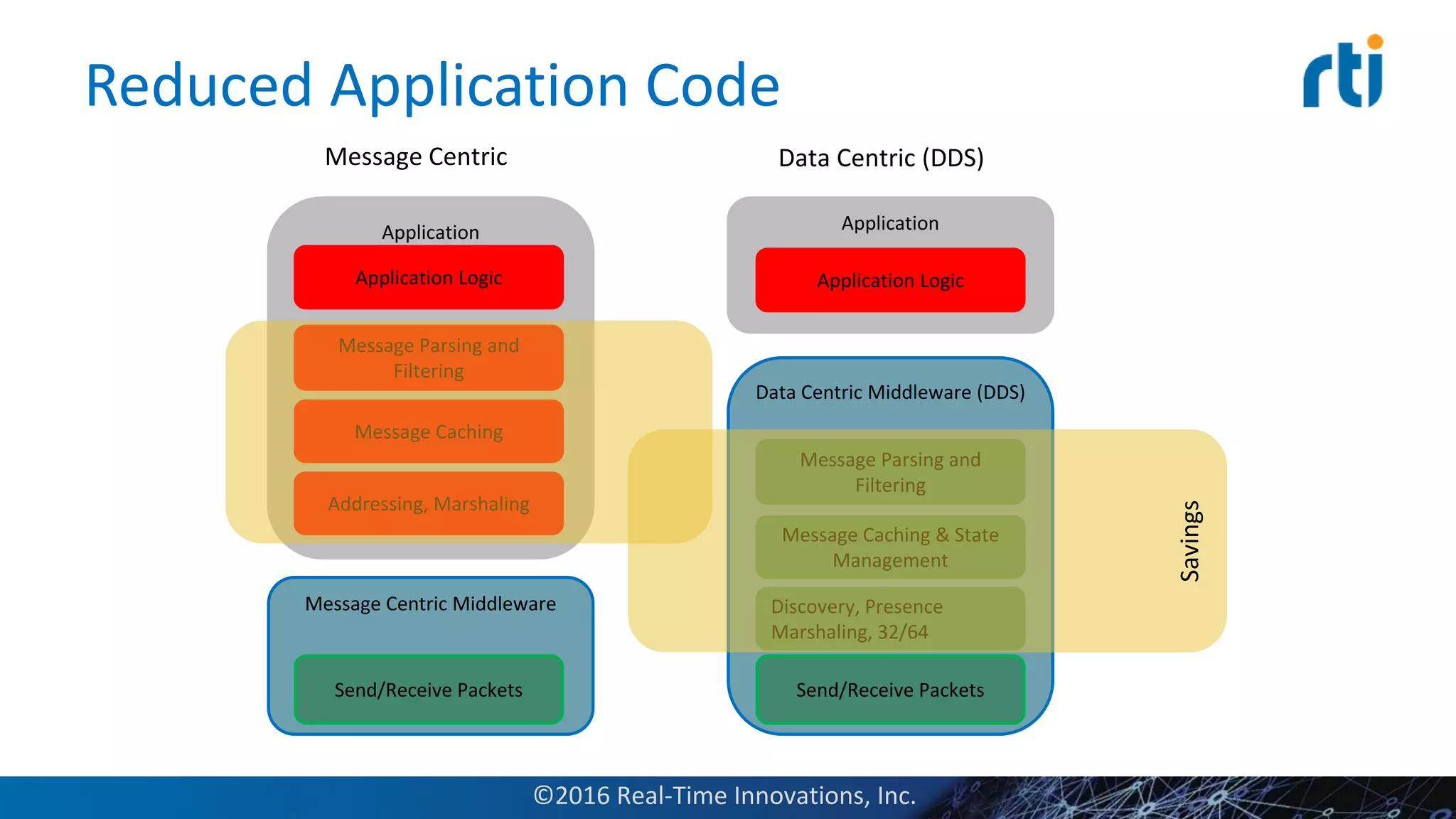 Reduced Application Code

rti

Message Centric

Application

Application Logic

Message Parsing and Filtering

Message Caching

Addressing, Marshaling

Message Centric Middleware

Send/Receive Packets

Data Centric (DDS)

Application

Application Logic

Data Centric Middleware (DDS)

Message Parsing and Filtering

Message Caching & State Management

Discovery, Presence Marshaling, 32/64

Send/Receive Packets

Savings

©2016 Real-Time Innovations, Inc.